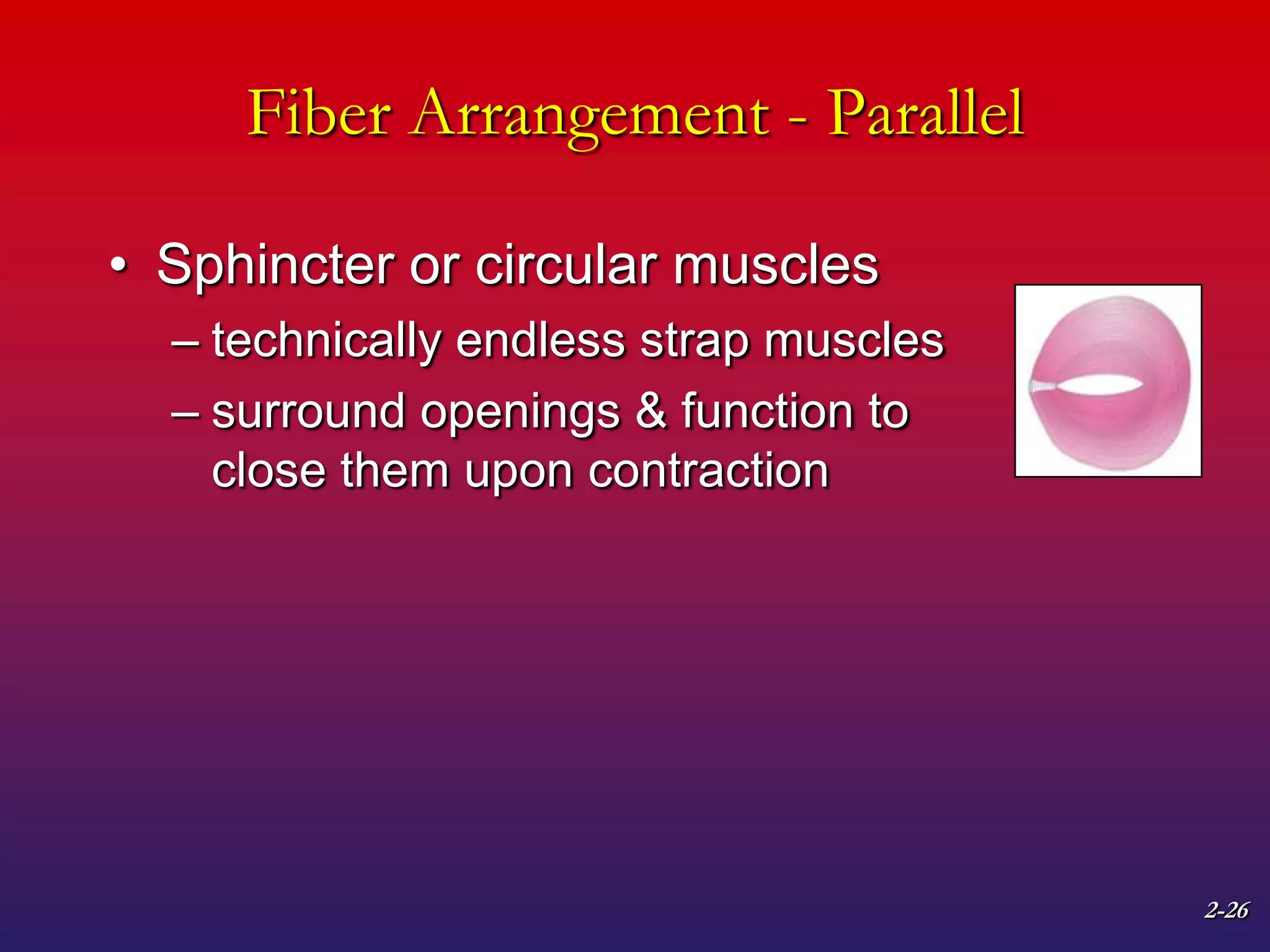 Fiber Arrangement - Parallel

• Sphincter or circular muscles

– technically endless strap muscles

– surround openings & function to close them upon contraction

2-26